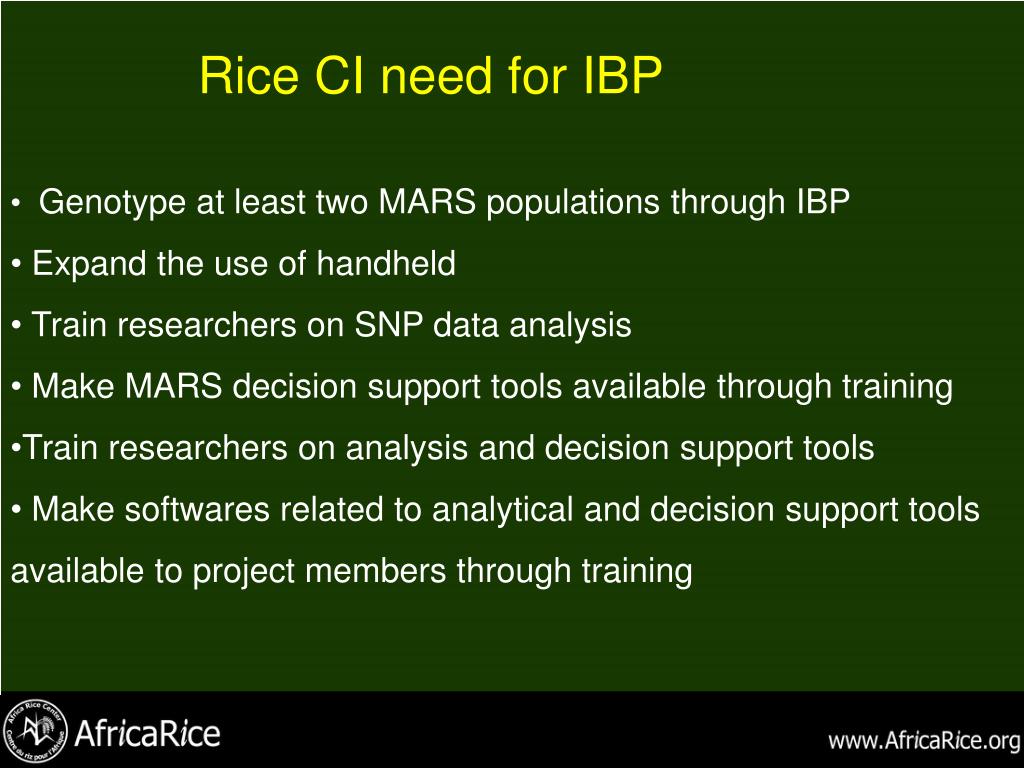 Rice CI need for IBP

• Genotype at least two MARS populations through IBP

• Expand the use of handheld

• Train researchers on SNP data analysis

• Make MARS decision support tools available through training

•Train researchers on analysis and decision support tools

• Make softwares related to analytical and decision support tools available to project members through training

Africa Rice Center
Centre du riz pour l'Afrique

AfricaRice

www.AfricaRice.org